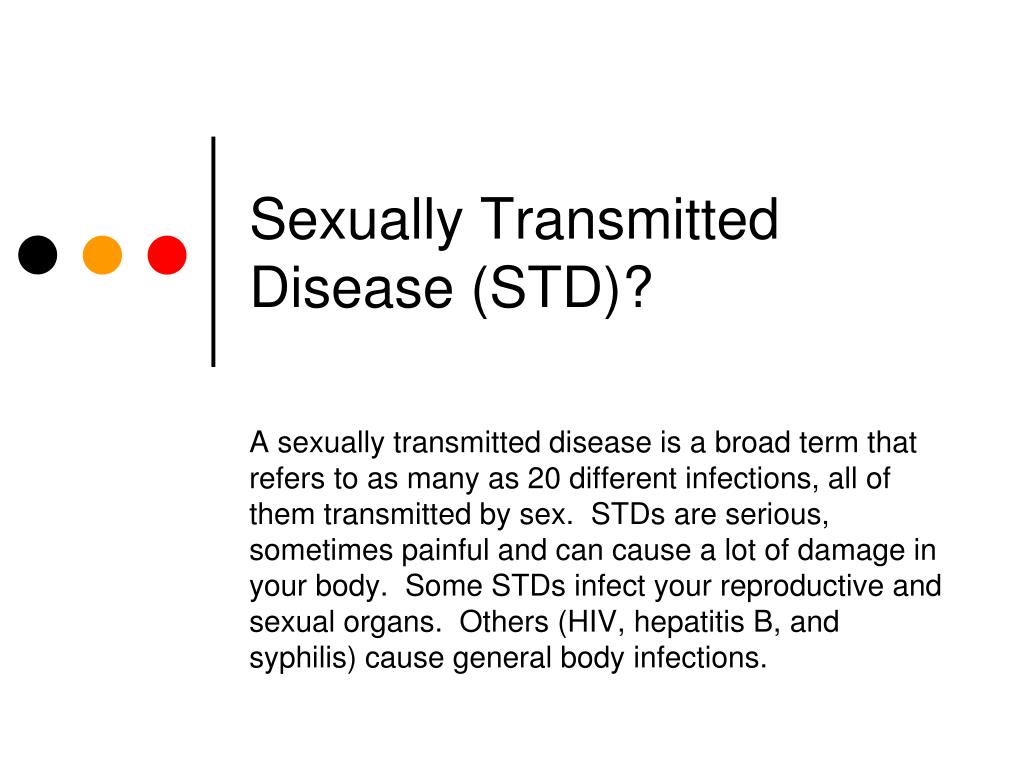 Sexually Transmitted Disease (STD)?

A sexually transmitted disease is a broad term that refers to as many as 20 different infections, all of them transmitted by sex. STDs are serious, sometimes painful and can cause a lot of damage in your body. Some STDs infect your reproductive and sexual organs. Others (HIV, hepatitis B, and syphilis) cause general body infections.